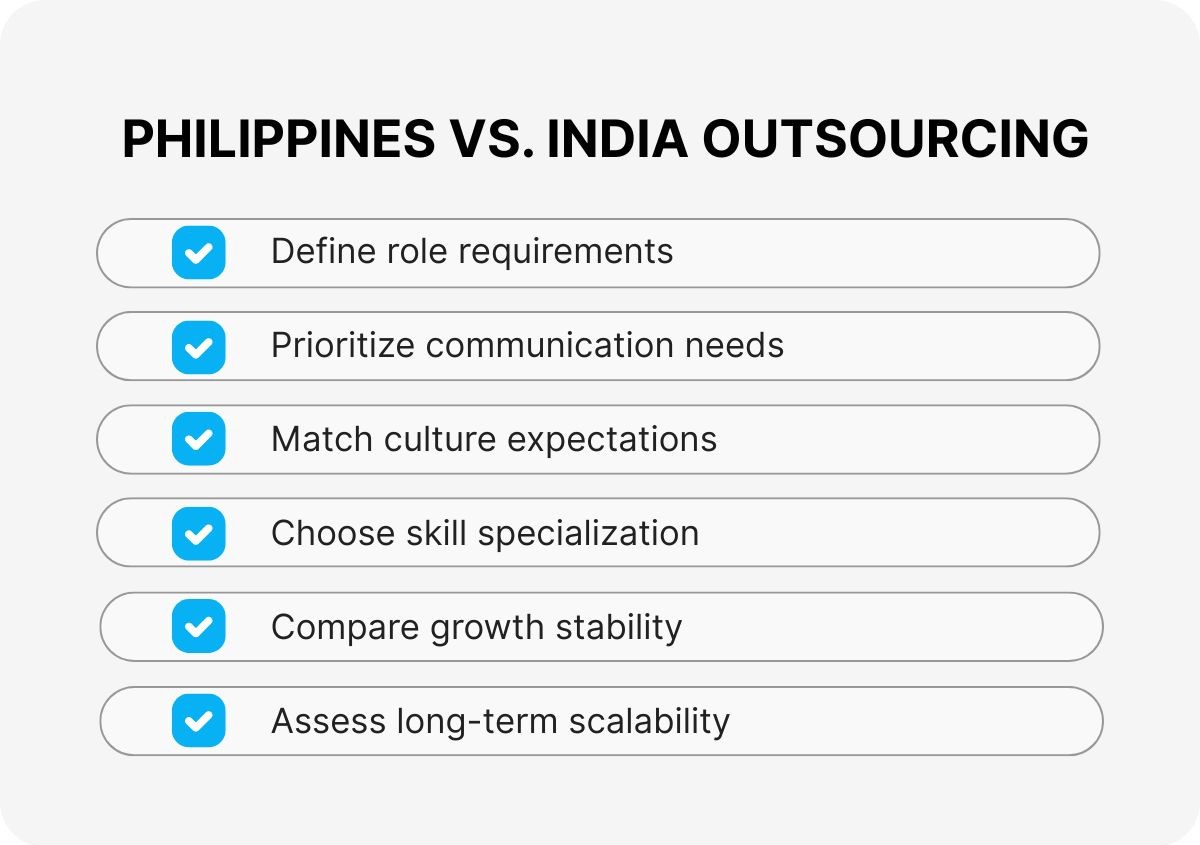 PHILIPPINES VS. INDIA OUTSOURCING

Define role requirements

Prioritize communication needs

Match culture expectations

Choose skill specialization

Compare growth stability

Assess long-term scalability